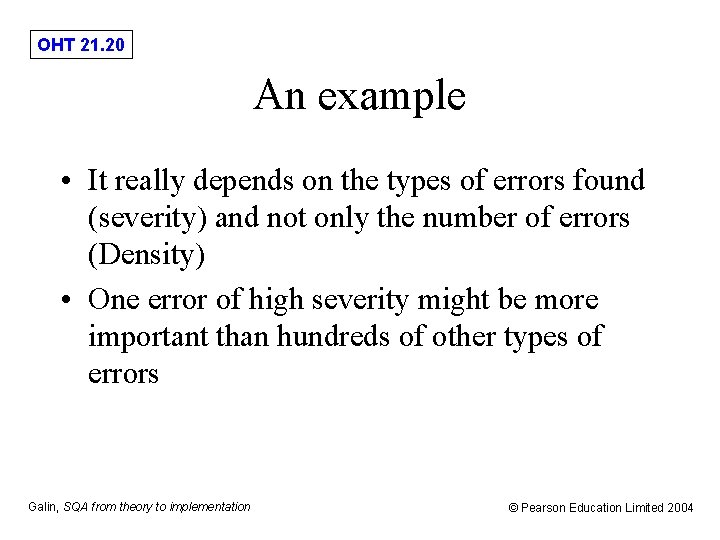 OHT 21.20

An example

• It really depends on the types of errors found (severity) and not only the number of errors (Density)
• One error of high severity might be more important than hundreds of other types of errors

Galin, SQA from theory to implementation

© Pearson Education Limited 2004